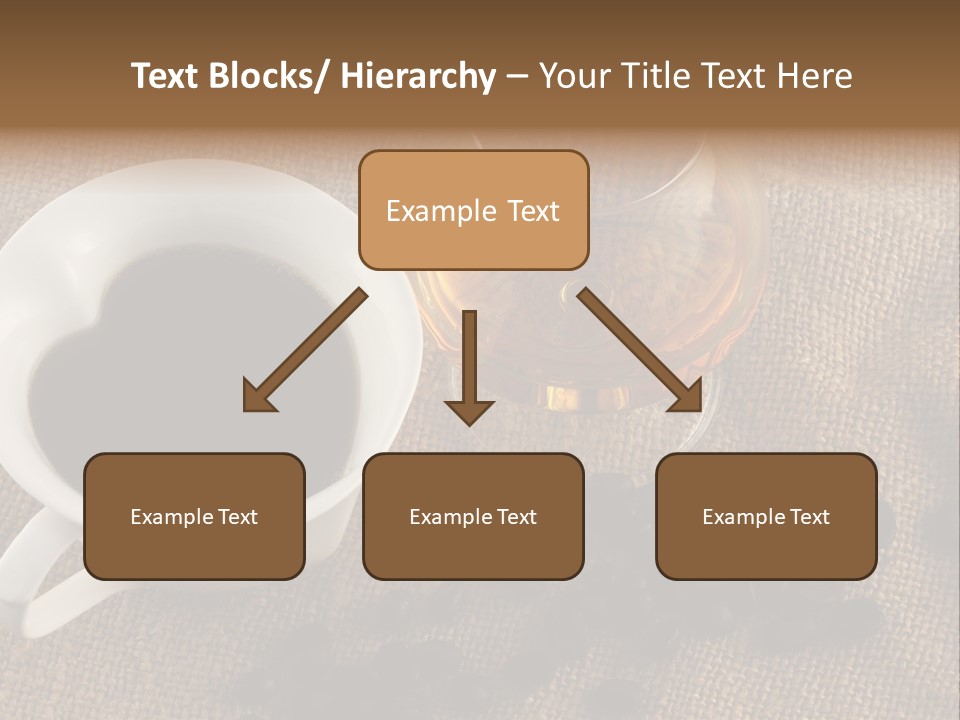 Text Blocks/ Hierarchy – Your Title Text Here

Example Text

Example Text

Example Text

Example Text